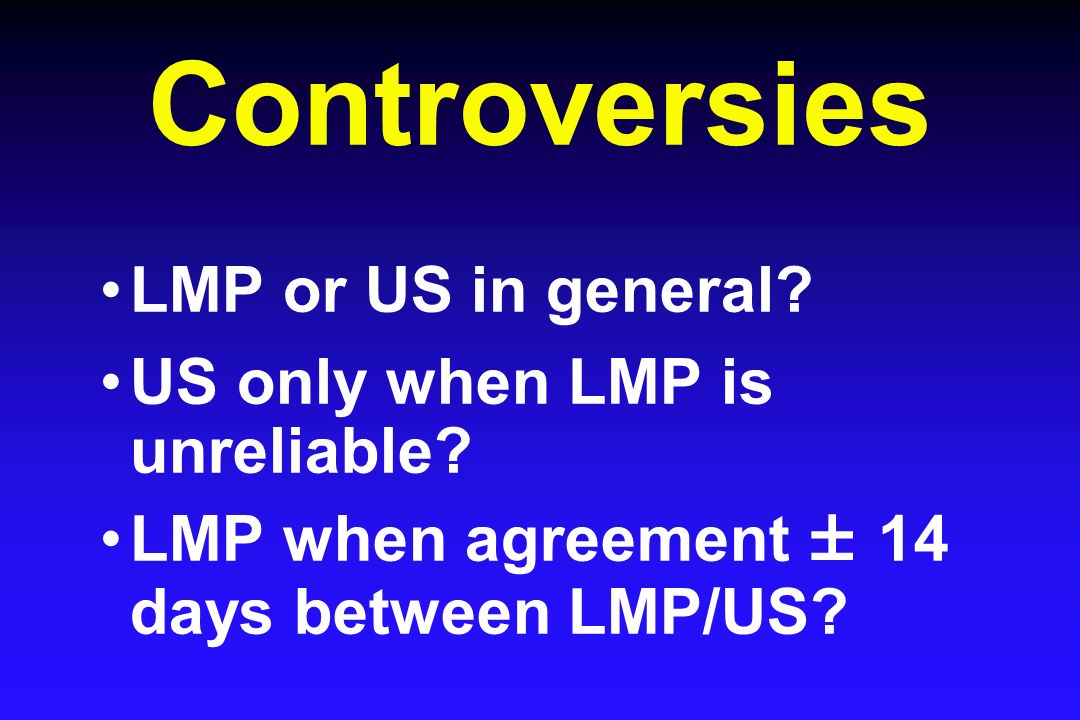 Controversies

• LMP or US in general?
• US only when LMP is unreliable?
• LMP when agreement ± 14 days between LMP/US?